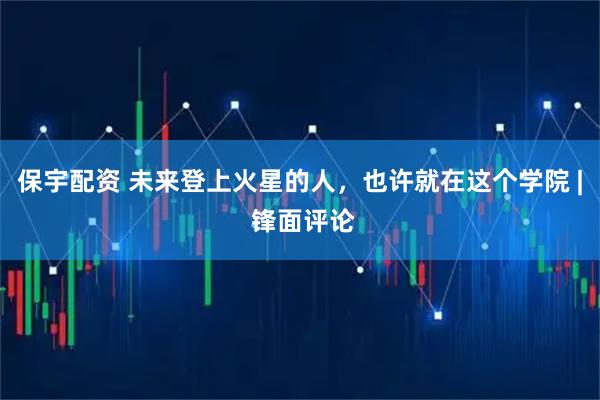 保宇配资 未来登上火星的人，也许就在这个学院 | 锋面评论